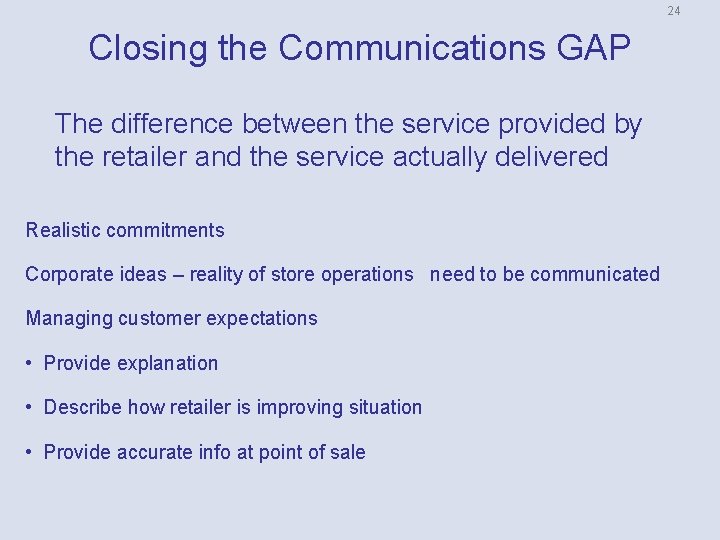 24

Closing the Communications GAP

The difference between the service provided by the retailer and the service actually delivered

Realistic commitments

Corporate ideas – reality of store operations need to be communicated

Managing customer expectations

• Provide explanation

• Describe how retailer is improving situation

• Provide accurate info at point of sale